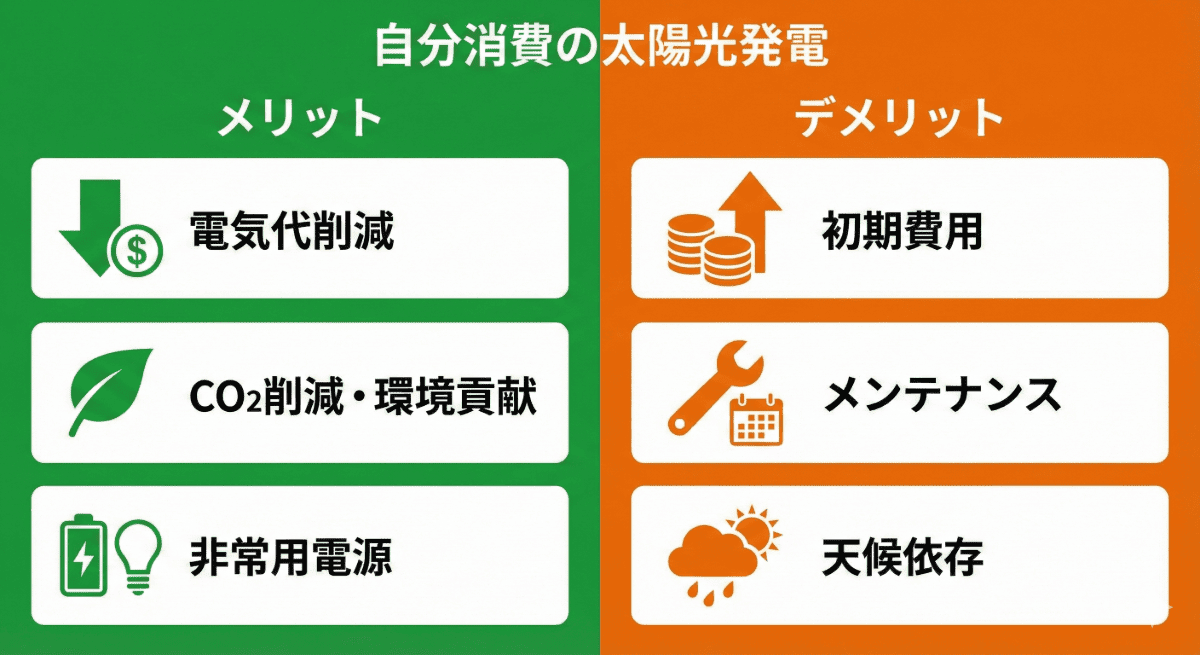 自分消費の太陽光発電

メリット

電気代削減

$CO_2$削減・環境貢献

非常用電源

デメリット

初期費用

メンテナンス

天候依存